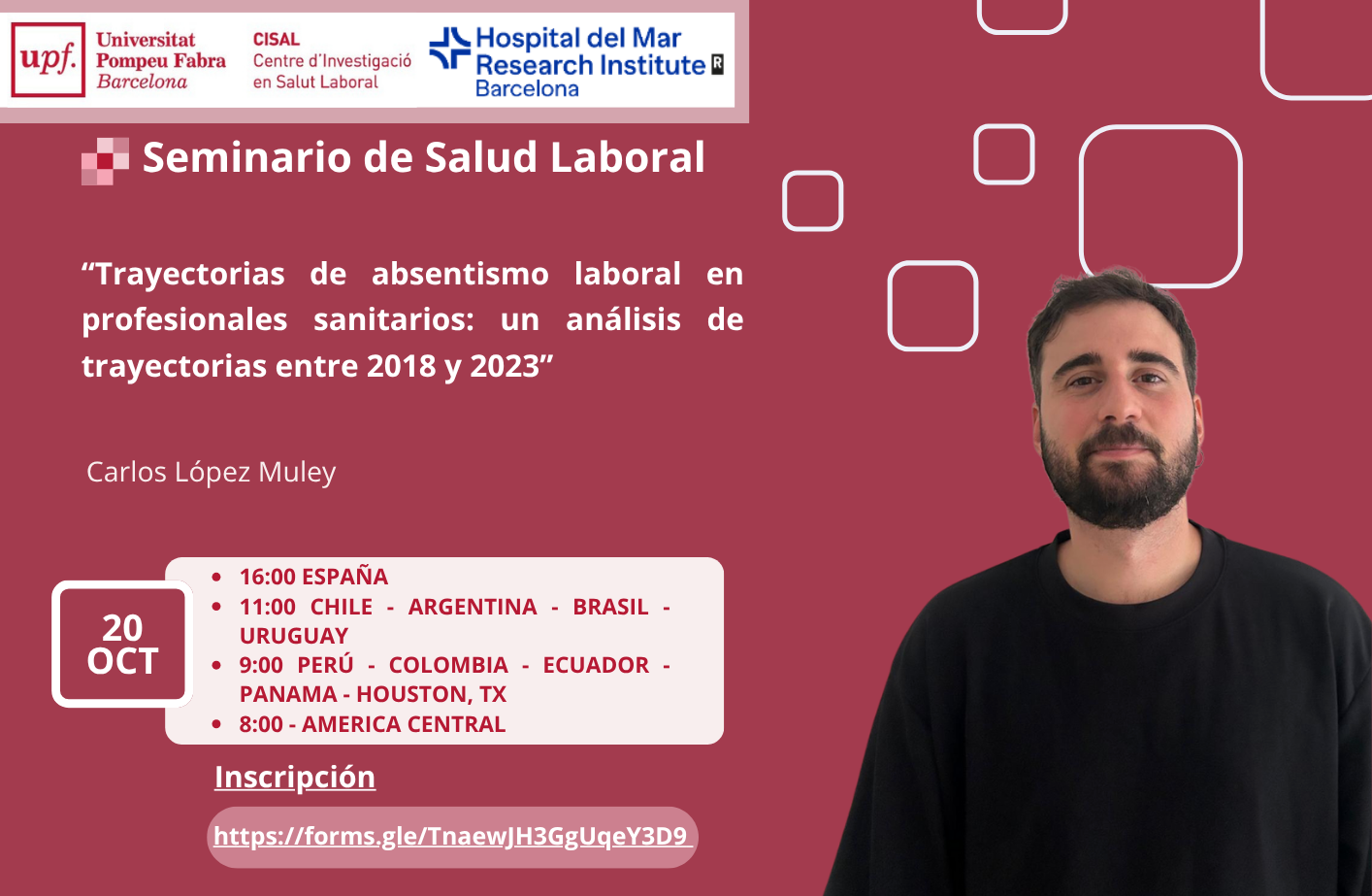 upf. Universitat Pompeu Fabra Barcelona

CISAL Centre d'Investigació en Salut Laboral

Hospital del Mar Research Institute Barcelona

Seminario de Salud Laboral

“Trayectorias de absentismo laboral en profesionales sanitarios: un análisis de trayectorias entre 2018 y 2023”

Carlos López Muley

20 OCT

- 16:00 ESPAÑA
- 11:00 CHILE - ARGENTINA - BRASIL - URUGUAY
- 9:00 PERÚ - COLOMBIA - ECUADOR - PANAMA - HOUSTON, TX
- 8:00 - AMERICA CENTRAL

Inscripción

https://forms.gle/TnaewJH3GgUqeY3D9